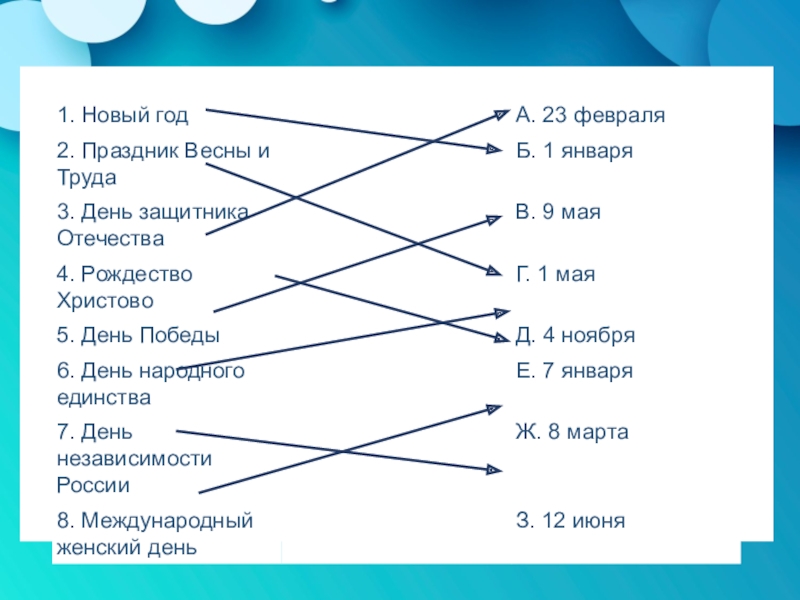 1. Новый год
2. Праздник Весны и Труда
3. День защитника Отечества
4. Рождество Христово
5. День Победы
6. День народного единства
7. День независимости России
8. Международный женский день

А. 23 февраля
Б. 1 января
В. 9 мая
Г. 1 мая
Д. 4 ноября
Е. 7 января
Ж. 8 марта
З. 12 июня